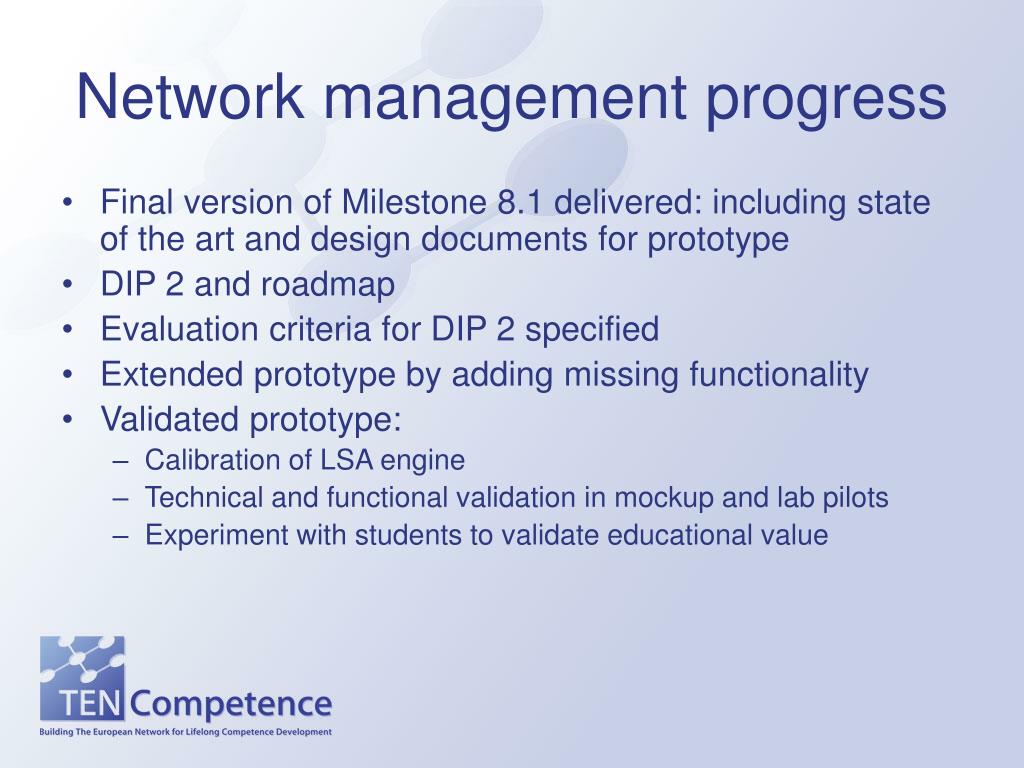 Network management progress

• Final version of Milestone 8.1 delivered: including state of the art and design documents for prototype
• DIP 2 and roadmap
• Evaluation criteria for DIP 2 specified
• Extended prototype by adding missing functionality
• Validated prototype:
– Calibration of LSA engine
– Technical and functional validation in mockup and lab pilots
– Experiment with students to validate educational value

TEN Competence
Building The European Network for Lifelong Competence Development